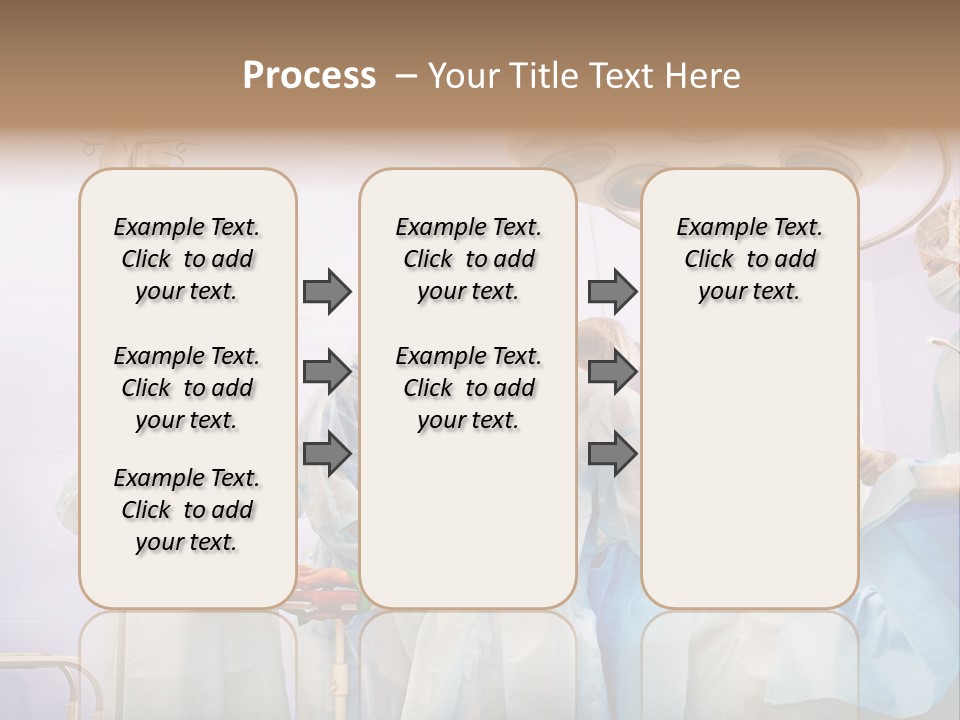 Process – Your Title Text Here

Example Text. Click to add your text.

Example Text. Click to add your text.

Example Text. Click to add your text.

Example Text. Click to add your text.

Example Text. Click to add your text.

Example Text. Click to add your text.